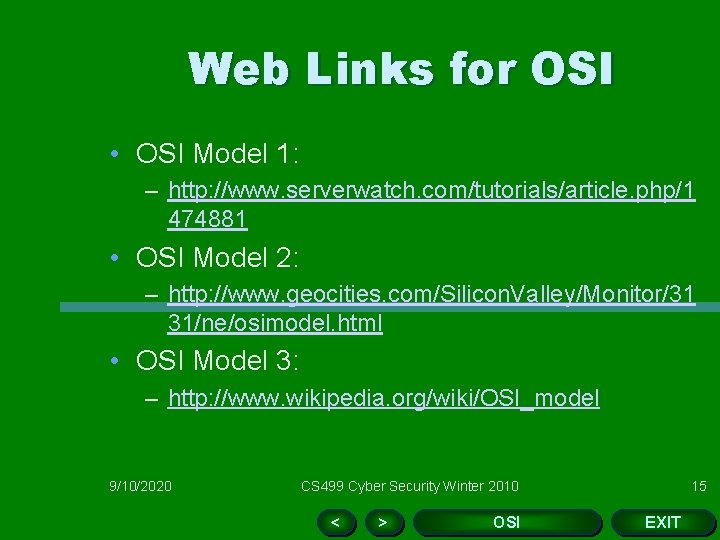 Web Links for OSI

• OSI Model 1:
– http://www.serverwatch.com/tutorials/article.php/1474881

• OSI Model 2:
– http://www.geocities.com/SiliconValley/Monitor/3131/ne/osimodel.html

• OSI Model 3:
– http://www.wikipedia.org/wiki/OSI_model

9/10/2020 CS499 Cyber Security Winter 2010 15

< > OSI EXIT